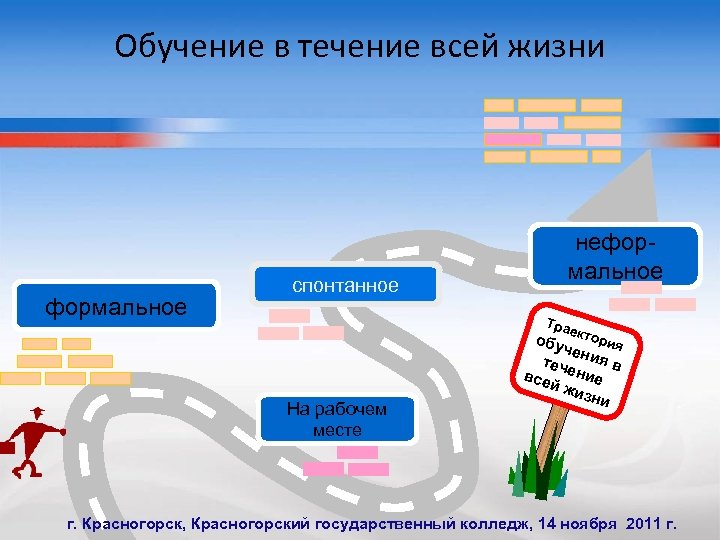 Обучение в течение всей жизни

формальное

спонтанное

нефор-мальное

На рабочем месте

Траектория обучения в течение всей жизни

г. Красногорск, Красногорский государственный колледж, 14 ноября 2011 г.